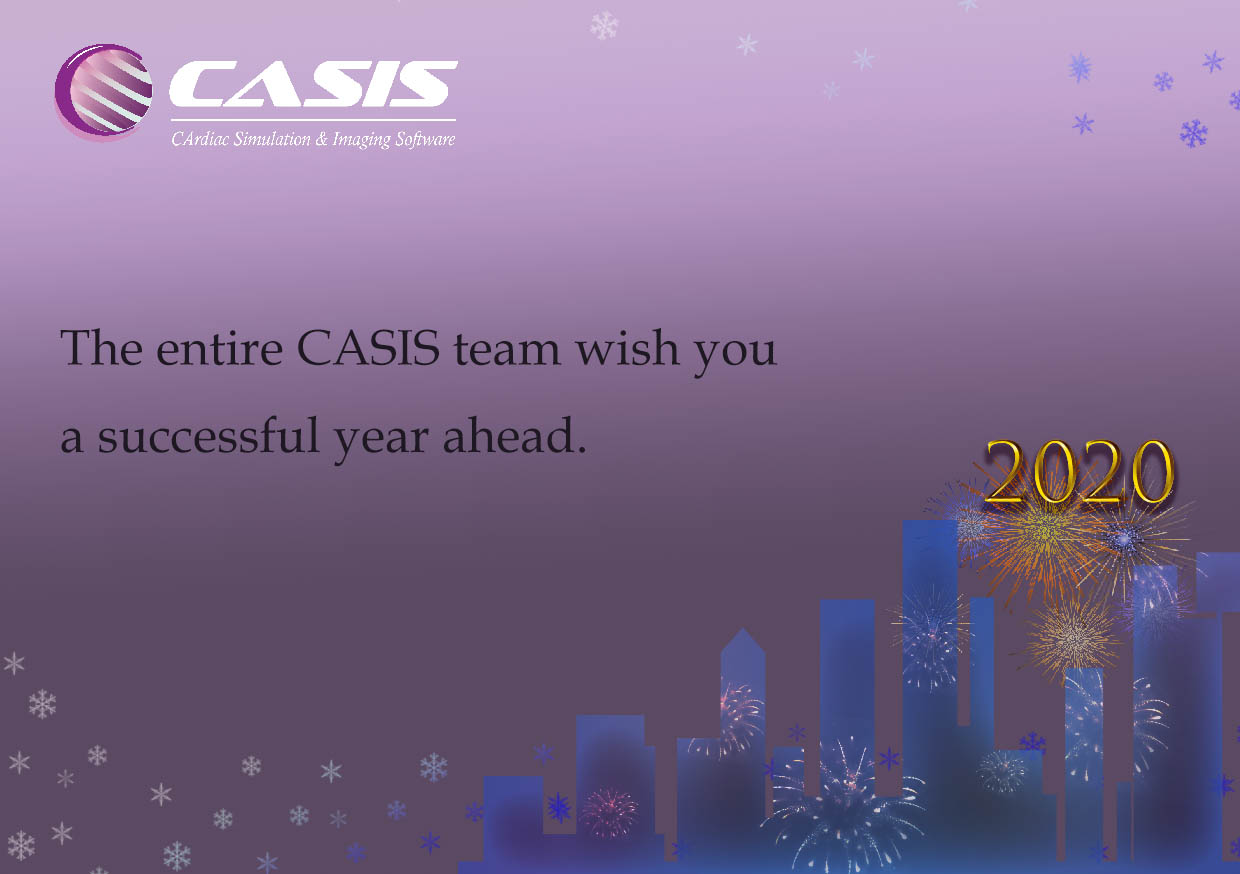 CASIS
CArdiac Simulation & Imaging Software

The entire CASIS team wish you a successful year ahead.

2020